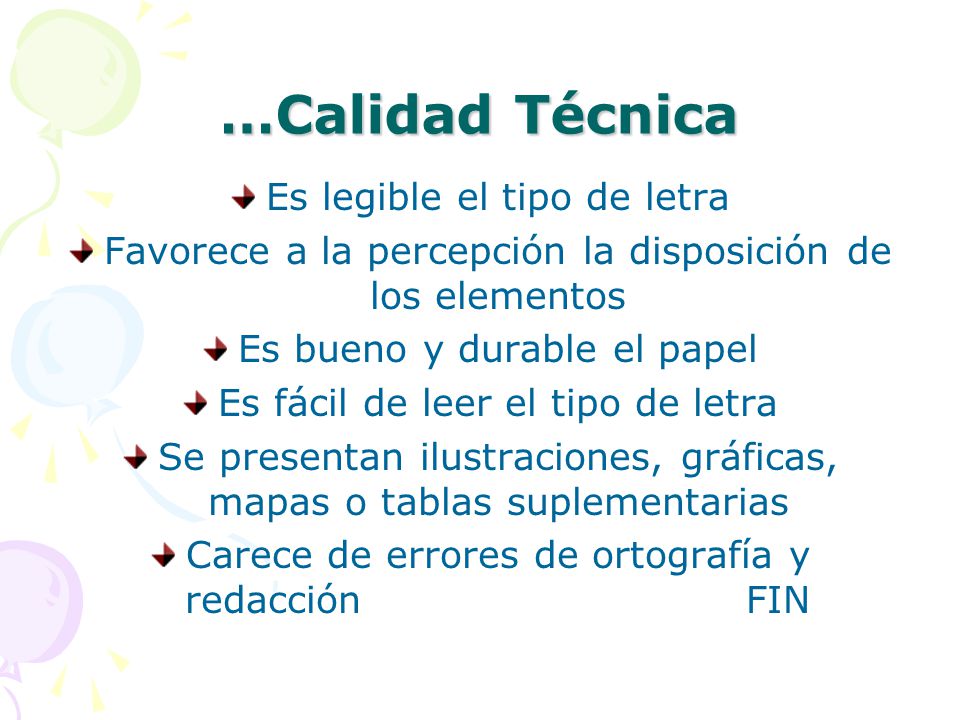 …Calidad Técnica

Es legible el tipo de letra

Favorece a la percepción la disposición de los elementos

Es bueno y durable el papel

Es fácil de leer el tipo de letra

Se presentan ilustraciones, gráficas, mapas o tablas suplementarias

Carece de errores de ortografía y redacción

FIN